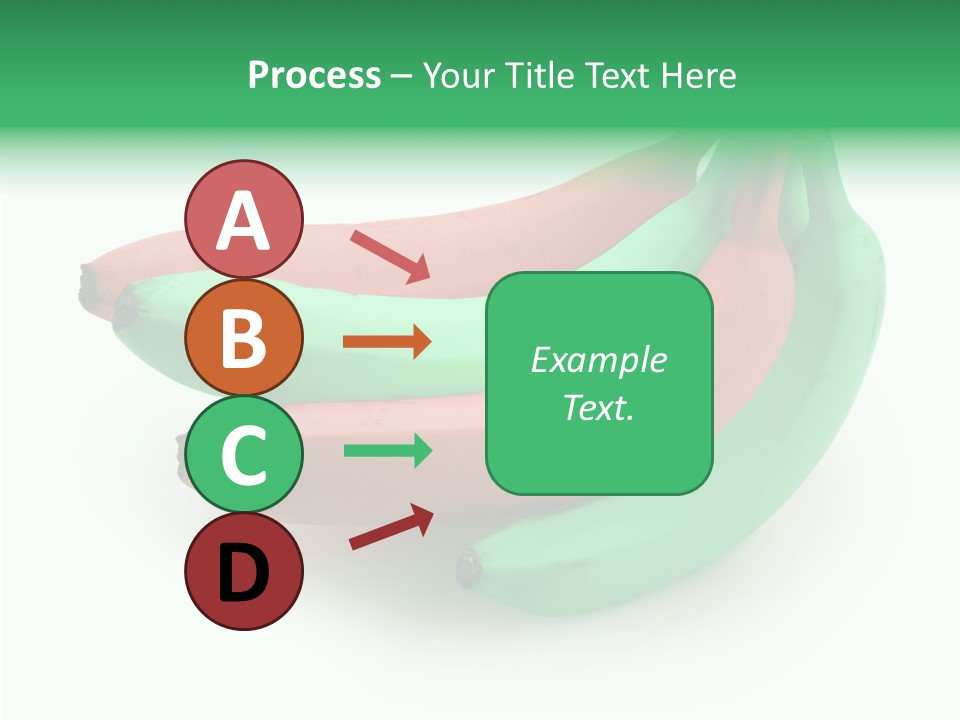 Process – Your Title Text Here

A

B

C

D

Example Text.